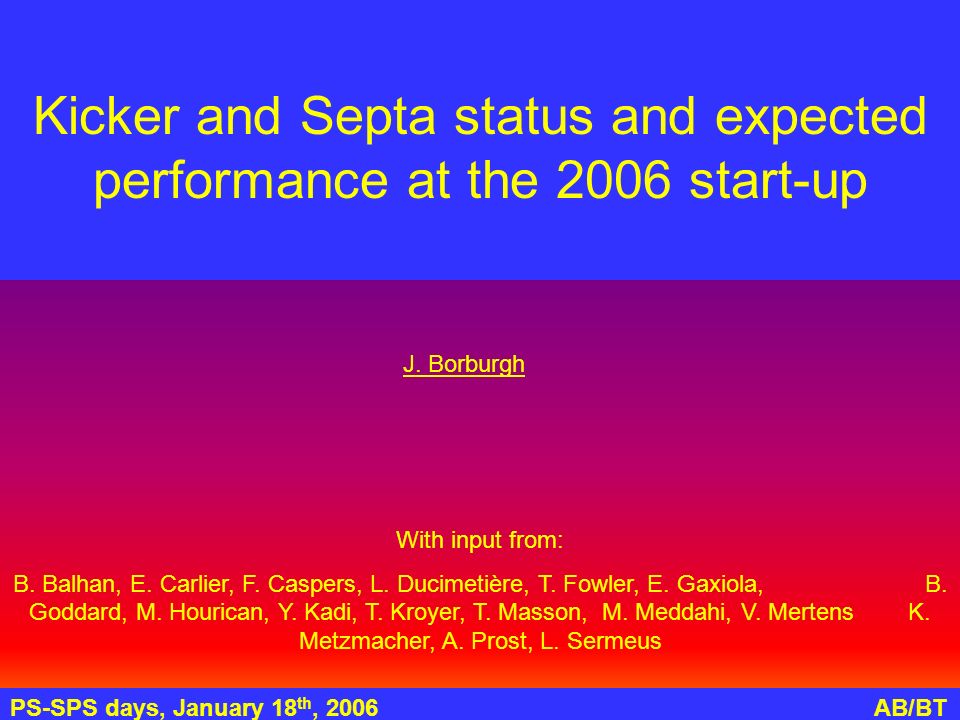 Kicker and Septa status and expected performance at the 2006 start-up

J. Borburgh

With input from:

B. Balhan, E. Carlier, F. Caspers, L. Ducimetière, T. Fowler, E. Gaxiola, B. Goddard, M. Hourican, Y. Kadi, T. Kroyer, T. Masson, M. Meddahi, V. Mertens K. Metzmacher, A. Prost, L. Sermeus

PS-SPS days, January 18$^{th}$, 2006

AB/BT